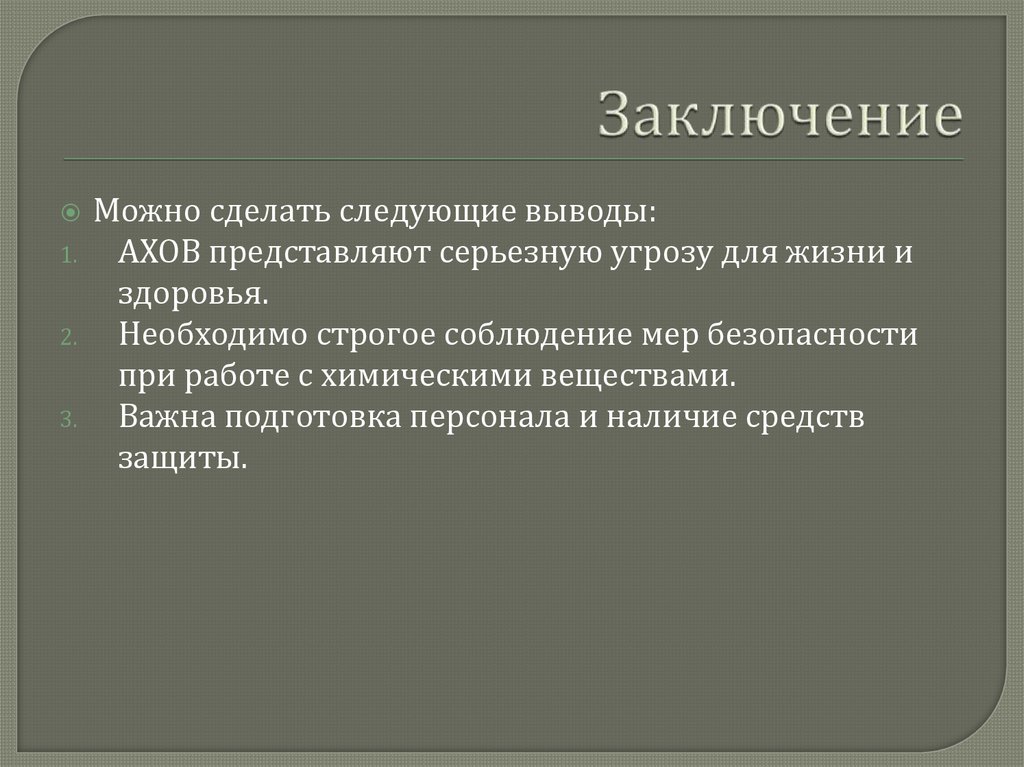 Заключение

Можно сделать следующие выводы:
1. АХОВ представляют серьезную угрозу для жизни и здоровья.
2. Необходимо строгое соблюдение мер безопасности при работе с химическими веществами.
3. Важна подготовка персонала и наличие средств защиты.